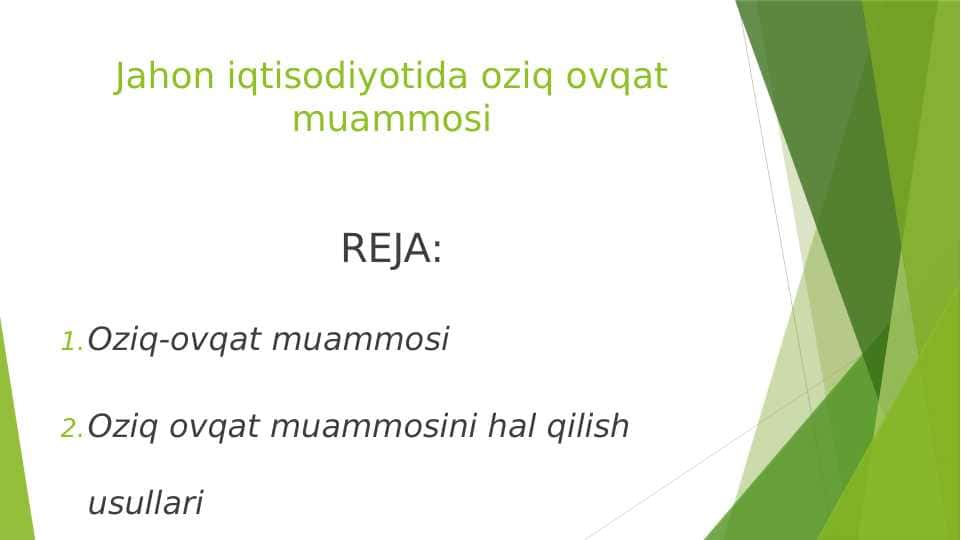 Jahon iqtisodiyotida oziq ovqat muammosi

REJA:

1. Oziq-ovqat muammosi

2. Oziq ovqat muammosini hal qilish usullari